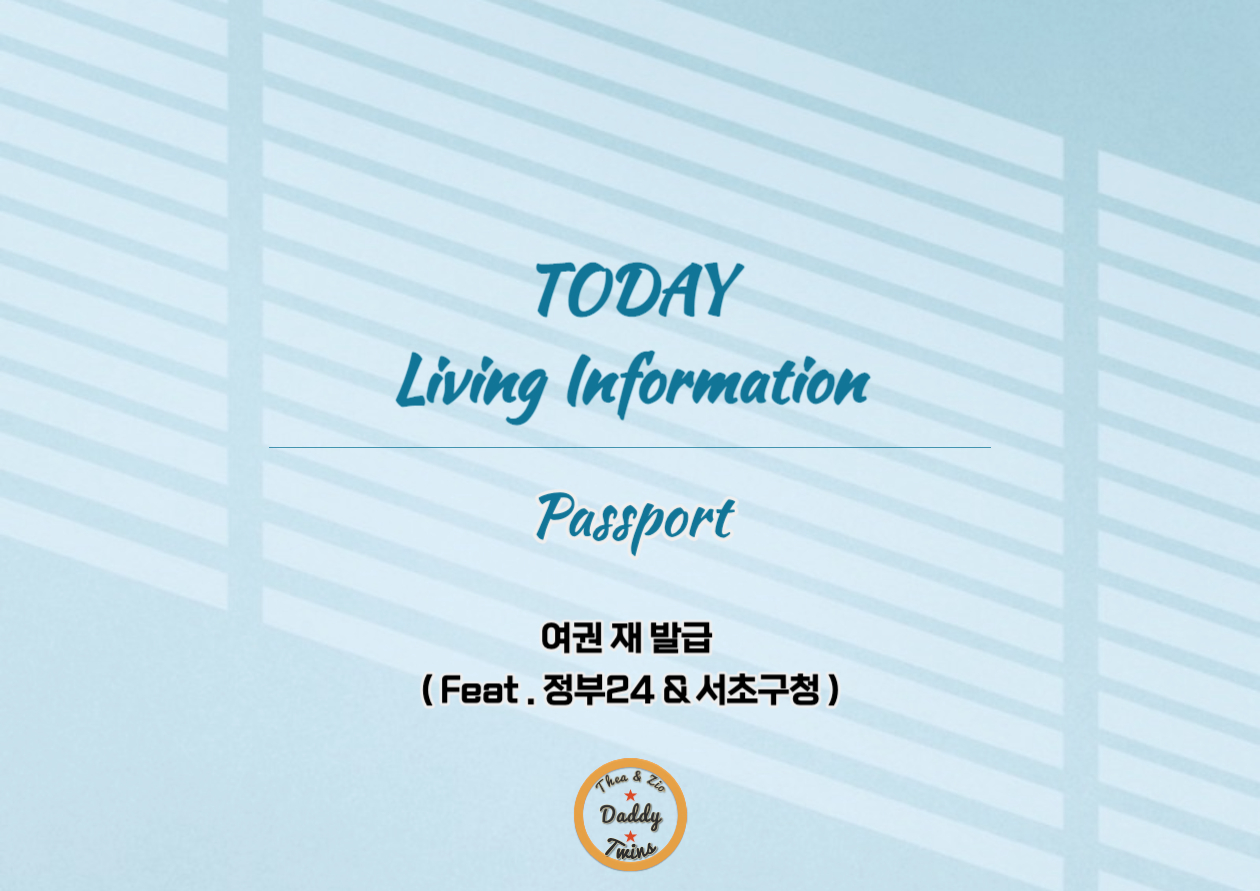 TODAY
Living Information

Passport

여권 재 발급
( Feat . 정부24 & 서초구청 )

Thea & Zio
Daddy
Twins